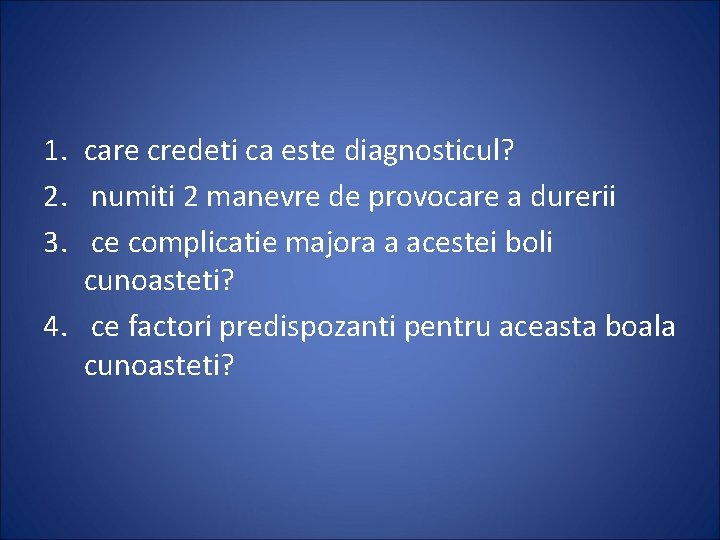 1. care credeti ca este diagnosticul?
2. numiti 2 manevre de provocare a durerii
3. ce complicatie majora a acestei boli cunoasteti?
4. ce factori predispozanti pentru aceasta boala cunoasteti?